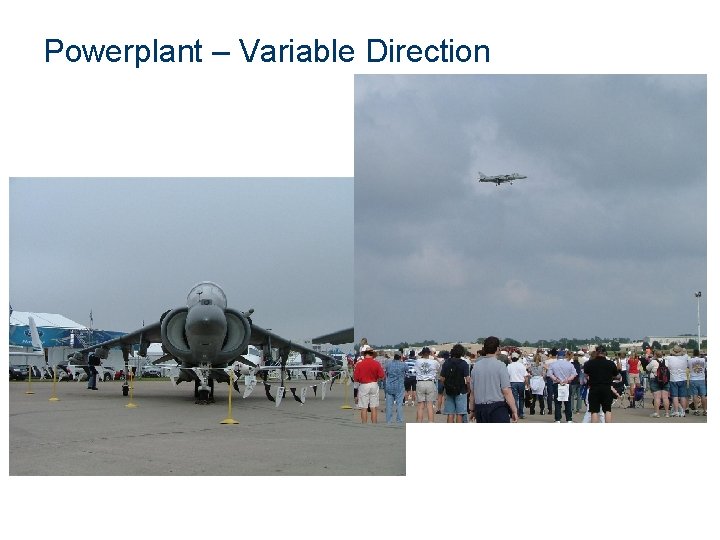 Powerplant – Variable Direction